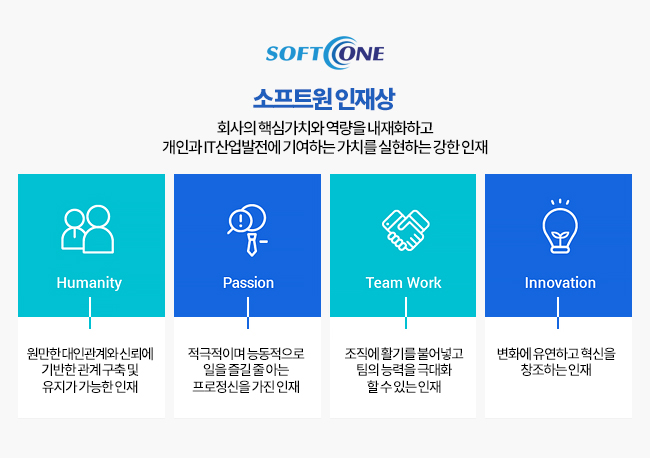 SOFT ONE

소프트원 인재상

회사의 핵심가치와 역량을 내재화하고
개인과 IT산업발전에 기여하는 가치를 실현하는 강한 인재

Humanity

원만한 대인관계와 신뢰에 기반한 관계 구축 및 유지가 가능한 인재

Passion

적극적이며 능동적으로 일을 즐길 줄 아는 프로정신을 가진 인재

Team Work

조직에 활기를 불어넣고 팀의 능력을 극대화 할 수 있는 인재

Innovation

변화에 유연하고 혁신을 창조하는 인재